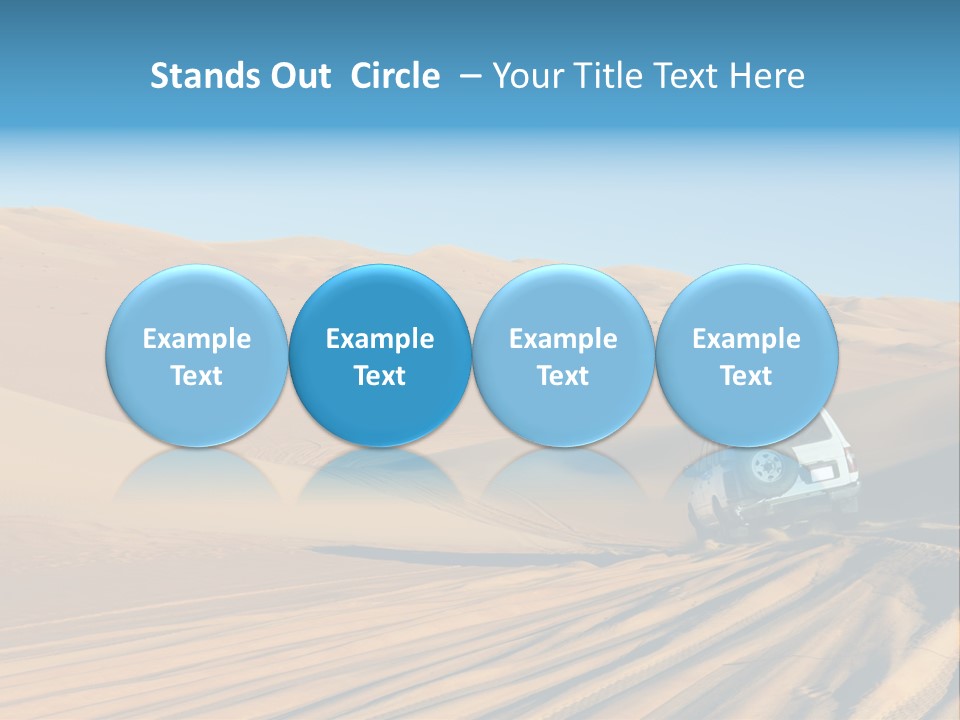 Stands Out Circle – Your Title Text Here

Example Text

Example Text

Example Text

Example Text